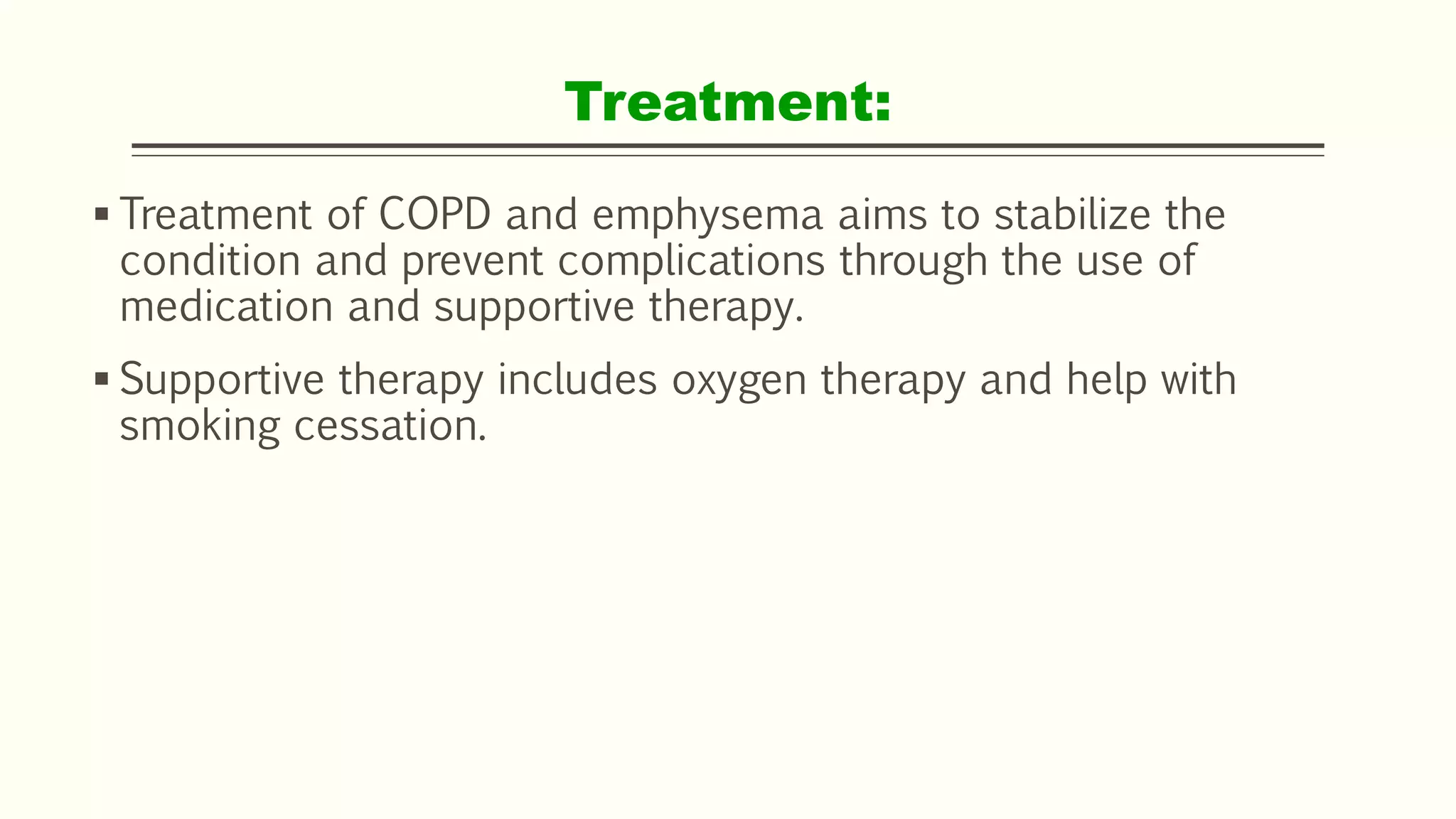 Treatment:

▪ Treatment of COPD and emphysema aims to stabilize the condition and prevent complications through the use of medication and supportive therapy.

▪ Supportive therapy includes oxygen therapy and help with smoking cessation.